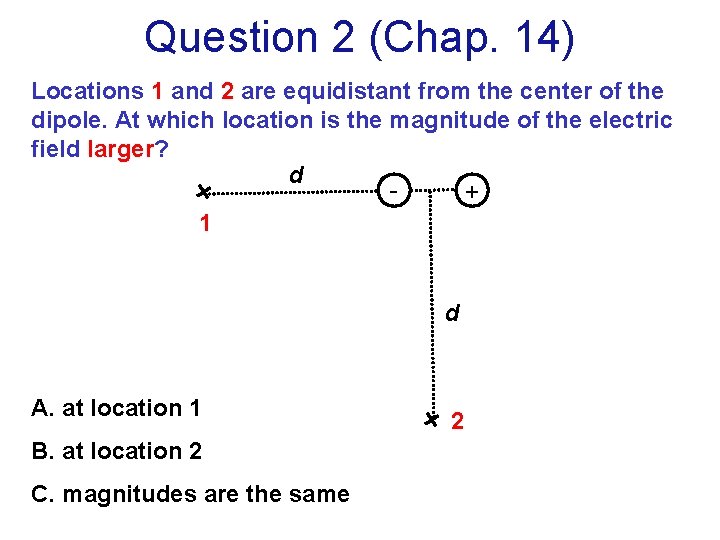 Question 2 (Chap. 14)

Locations 1 and 2 are equidistant from the center of the dipole. At which location is the magnitude of the electric field larger?

d

-

+

1

d

2

A. at location 1

B. at location 2

C. magnitudes are the same